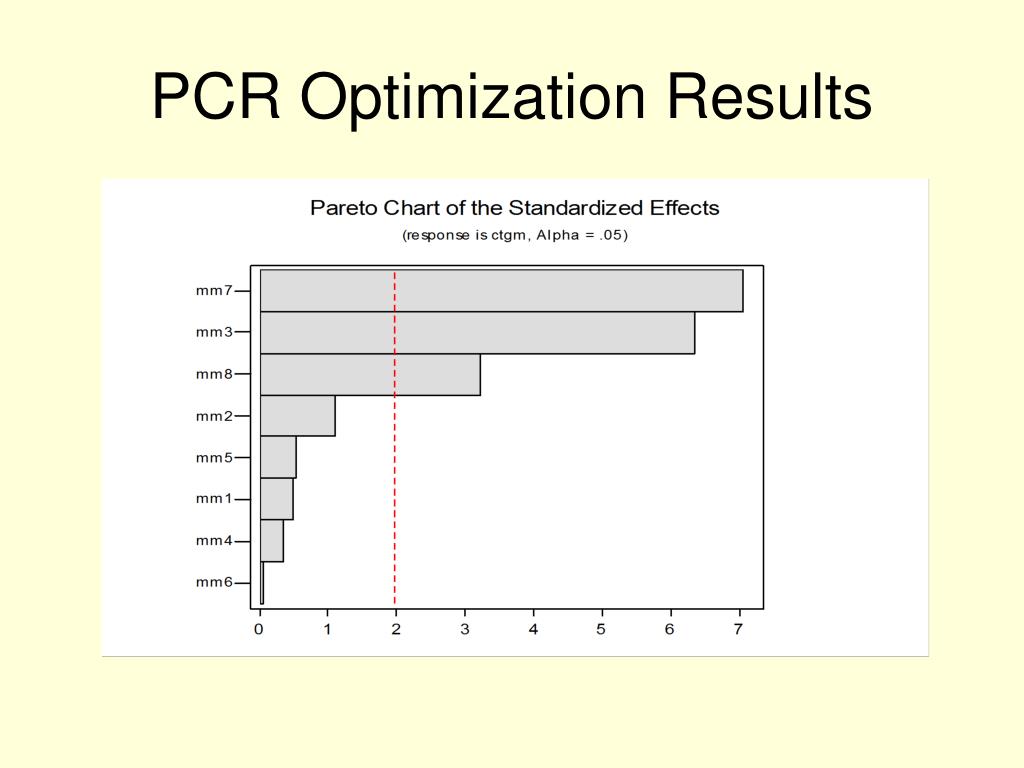 PCR Optimization Results

Pareto Chart of the Standardized Effects

(response is ctgm, Alpha = .05)

mm7
mm3
mm8
mm2
mm5
mm1
mm4
mm6

0 1 2 3 4 5 6 7